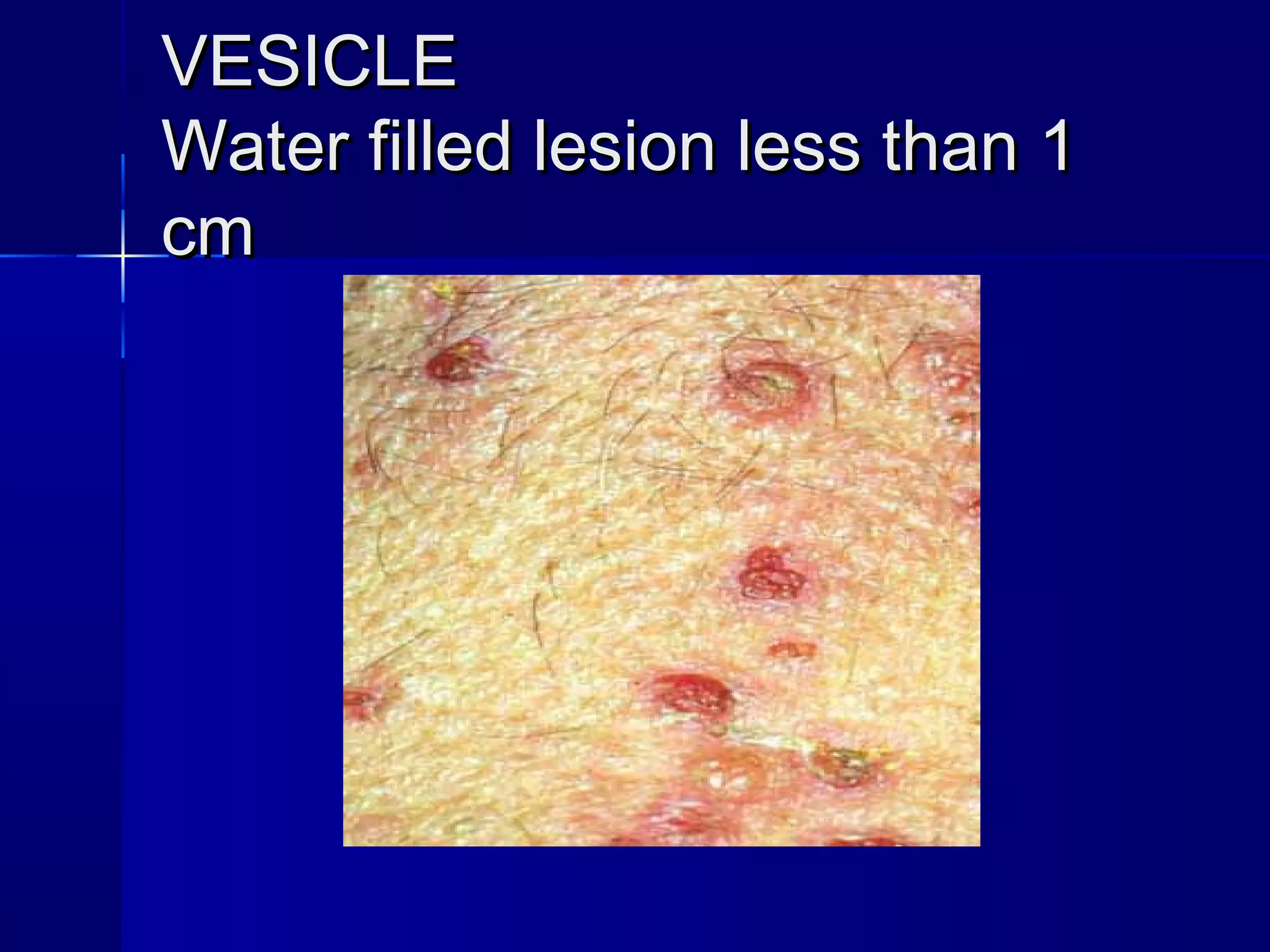 VESICLE
Water filled lesion less than 1 cm